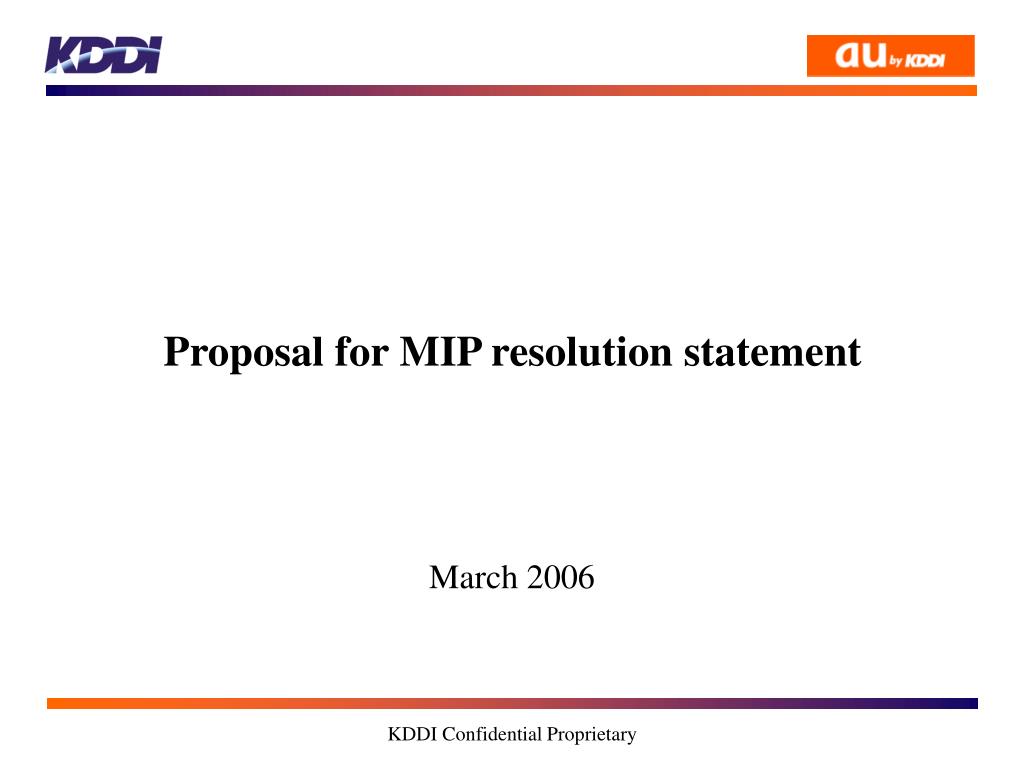 KDDI

au by KDDI

Proposal for MIP resolution statement

March 2006

KDDI Confidential Proprietary